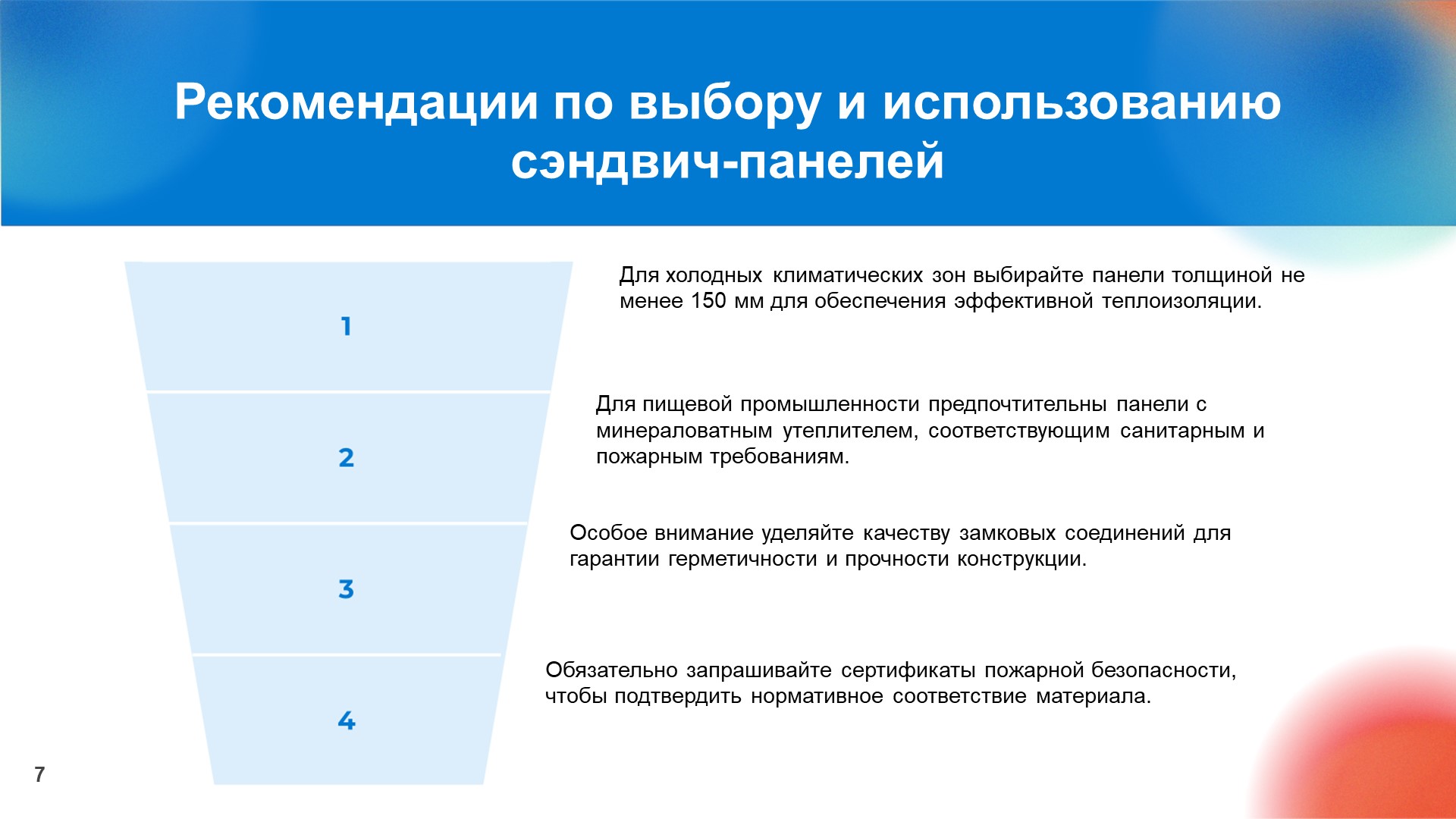 Рекомендации по выбору и использованию сэндвич-панелей

1

Для холодных климатических зон выбирайте панели толщиной не менее 150 мм для обеспечения эффективной теплоизоляции.

2

Для пищевой промышленности предпочтительны панели с минераловатным утеплителем, соответствующим санитарным и пожарным требованиям.

3

Особое внимание уделяйте качеству замковых соединений для гарантии герметичности и прочности конструкции.

4

Обязательно запрашивайте сертификаты пожарной безопасности, чтобы подтвердить нормативное соответствие материала.

7